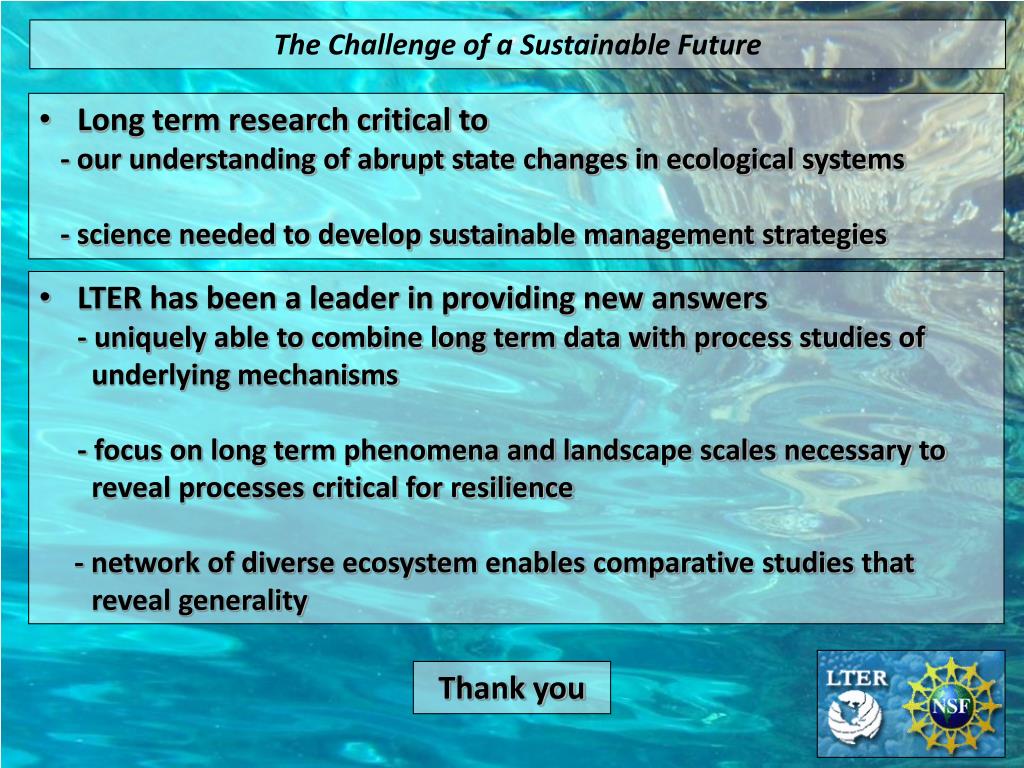 The Challenge of a Sustainable Future

• Long term research critical to
- our understanding of abrupt state changes in ecological systems

- science needed to develop sustainable management strategies

• LTER has been a leader in providing new answers
- uniquely able to combine long term data with process studies of underlying mechanisms

- focus on long term phenomena and landscape scales necessary to reveal processes critical for resilience

- network of diverse ecosystem enables comparative studies that reveal generality

Thank you

LTER

NSF